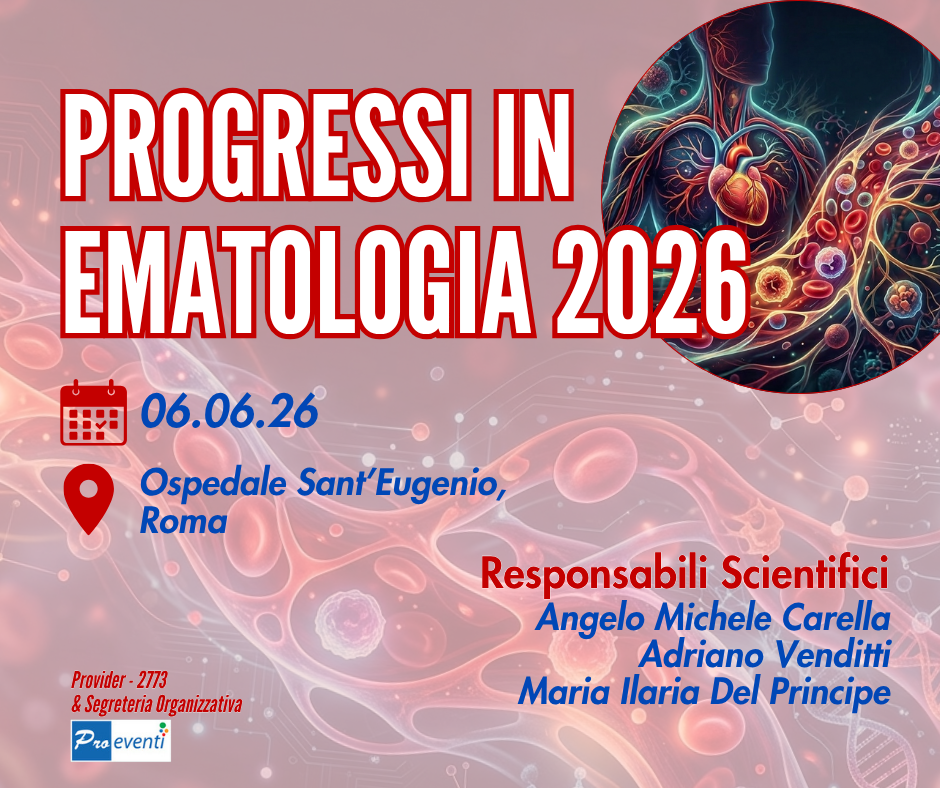 PROGRESSI IN EMATOLOGIA 2026

06.06.26

Ospedale Sant'Eugenio, Roma

Responsabili Scientifici
Angelo Michele Carella
Adriano Venditti
Maria Ilaria Del Principe

Provider - 2773
& Segreteria Organizzativa
Pro eventi